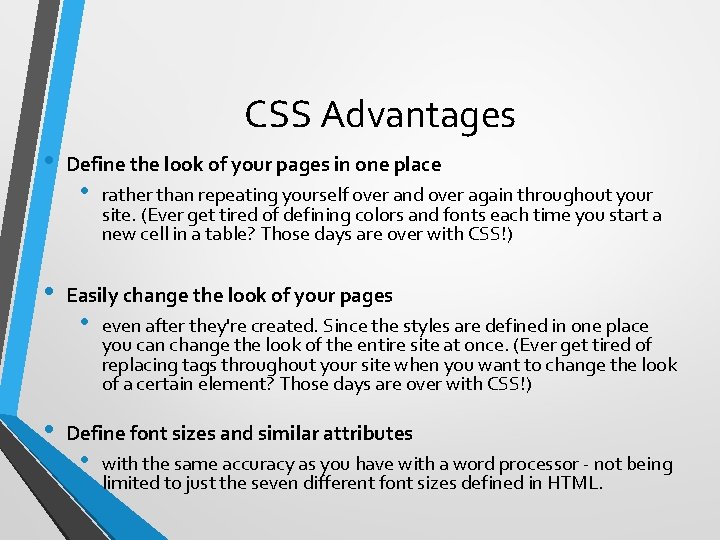 CSS Advantages

• Define the look of your pages in one place

• rather than repeating yourself over and over again throughout your site. (Ever get tired of defining colors and fonts each time you start a new cell in a table? Those days are over with CSS!)

• Easily change the look of your pages

• even after they're created. Since the styles are defined in one place you can change the look of the entire site at once. (Ever get tired of replacing tags throughout your site when you want to change the look of a certain element? Those days are over with CSS!)

• Define font sizes and similar attributes

• with the same accuracy as you have with a word processor - not being limited to just the seven different font sizes defined in HTML.